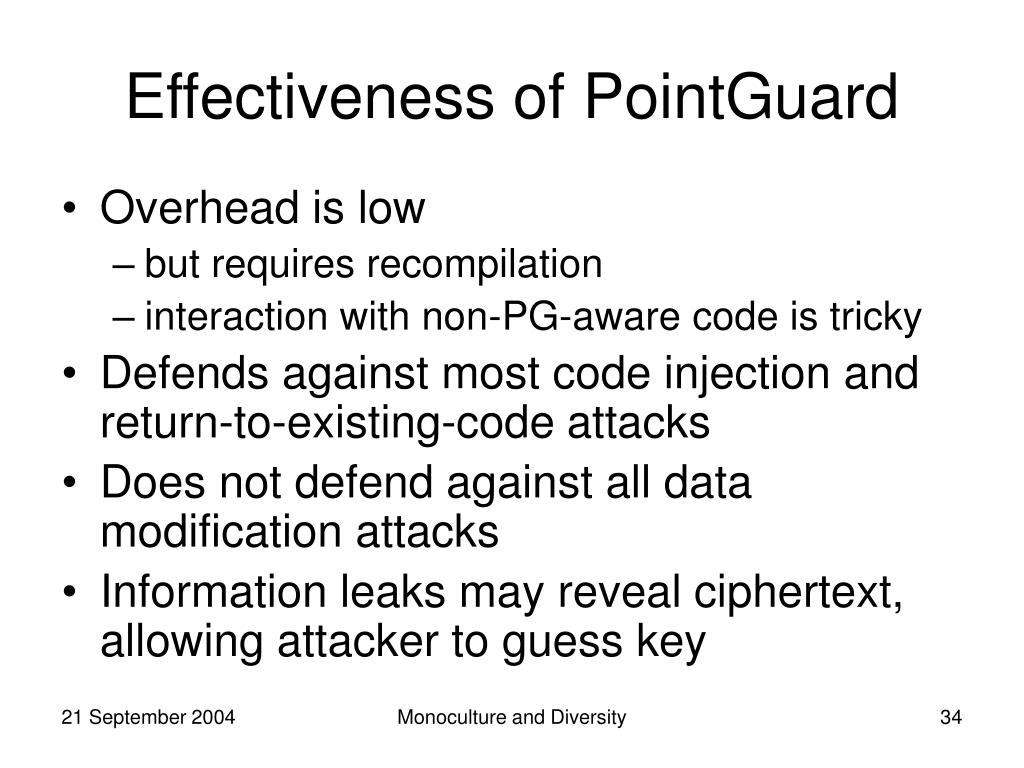 Effectiveness of PointGuard

• Overhead is low
– but requires recompilation
– interaction with non-PG-aware code is tricky
• Defends against most code injection and return-to-existing-code attacks
• Does not defend against all data modification attacks
• Information leaks may reveal ciphertext, allowing attacker to guess key

21 September 2004
Monoculture and Diversity
34